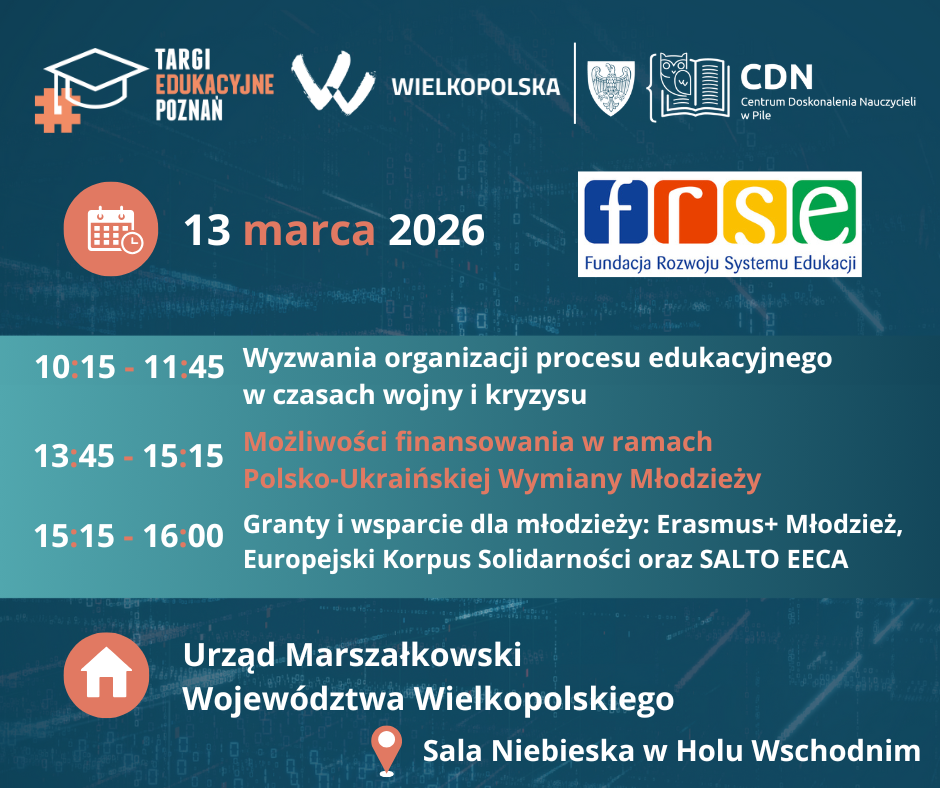 TARGI EDUKACYJNE POZNAŃ

WIELKOPOLSKA

CDN
Centrum Doskonalenia Nauczycieli w Pile

13 marca 2026

frse
Fundacja Rozwoju Systemu Edukacji

10:15 - 11:45 Wyzwania organizacji procesu edukacyjnego w czasach wojny i kryzysu

13:45 - 15:15 Możliwości finansowania w ramach Polsko-Ukraińskiej Wymiany Młodzieży

15:15 - 16:00 Granty i wsparcie dla młodzieży: Erasmus+ Młodzież, Europejski Korpus Solidarności oraz SALTO EECA

Urząd Marszałkowski Województwa Wielkopolskiego

Sala Niebieska w Holu Wschodnim